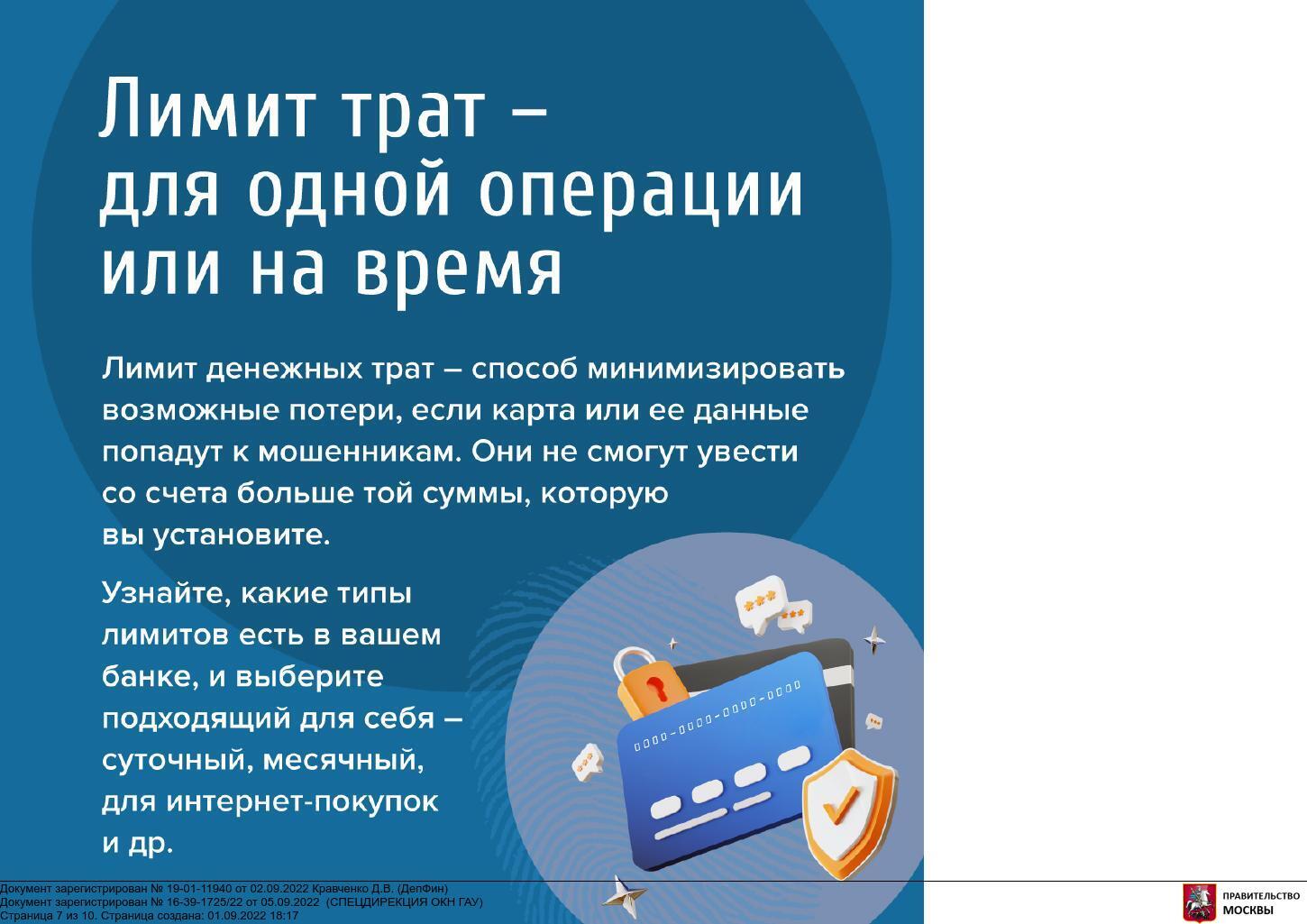 Лимит трат – для одной операции или на время

Лимит денежных трат – способ минимизировать возможные потери, если карта или ее данные попадут к мошенникам. Они не смогут увести со счета больше той суммы, которую вы установите.

Узнайте, какие типы лимитов есть в вашем банке, и выберите подходящий для себя – суточный, месячный, для интернет-покупок и др.

0000-0000-0000-0000

Документ зарегистрирован № 19-01-11940 от 02.09.2022 Кравченко Д.В. (ДепФин)
Документ зарегистрирован № 16-39-1725/22 от 05.09.2022 (СПЕЦДИРЕКЦИЯ ОКН ГАУ)
Страница 7 из 10. Страница создана: 01.09.2022 18:17

ПРАВИТЕЛЬСТВО МОСКВЫ